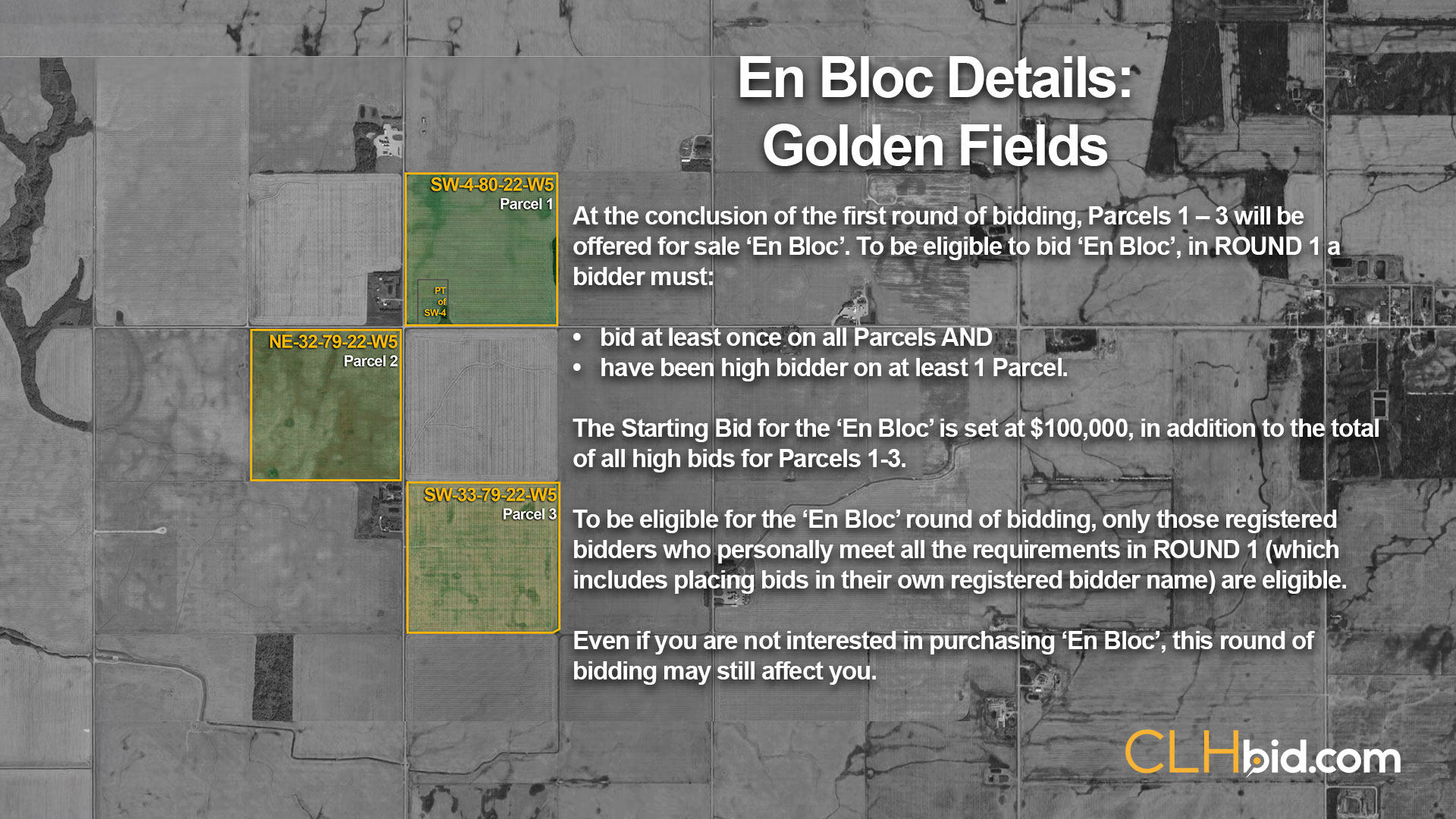 En Bloc Details:
Golden Fields

SW-4-80-22-W5
Parcel 1

PT
of
SW-4

NE-32-79-22-W5
Parcel 2

SW-33-79-22-W5
Parcel 3

At the conclusion of the first round of bidding, Parcels 1 – 3 will be offered for sale 'En Bloc'. To be eligible to bid 'En Bloc', in ROUND 1 a bidder must:

• bid at least once on all Parcels AND
• have been high bidder on at least 1 Parcel.

The Starting Bid for the 'En Bloc' is set at $100,000, in addition to the total of all high bids for Parcels 1-3.

To be eligible for the 'En Bloc' round of bidding, only those registered bidders who personally meet all the requirements in ROUND 1 (which includes placing bids in their own registered bidder name) are eligible.

Even if you are not interested in purchasing 'En Bloc', this round of bidding may still affect you.

CLHbid.com